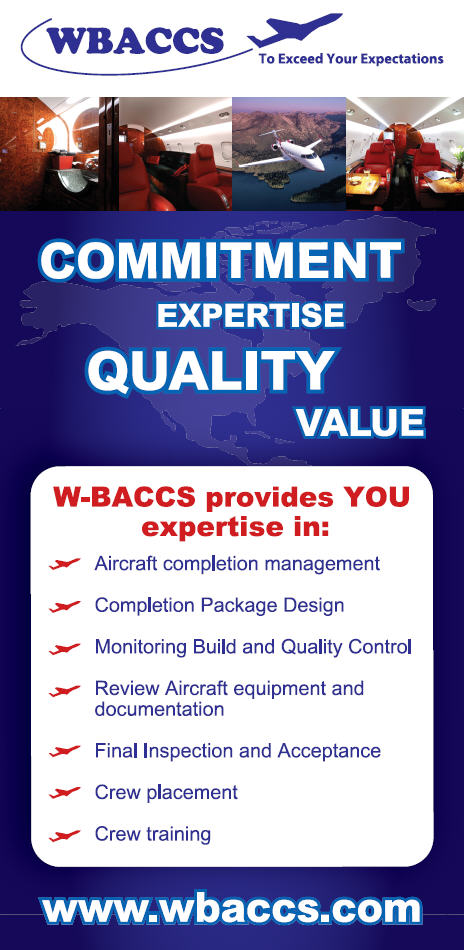 WBACCS
To Exceed Your Expectations

COMMITMENT
EXPERTISE
QUALITY
VALUE

W-BACCS provides YOU expertise in:

Aircraft completion management

Completion Package Design

Monitoring Build and Quality Control

Review Aircraft equipment and documentation

Final Inspection and Acceptance

Crew placement

Crew training

www.wbaccs.com